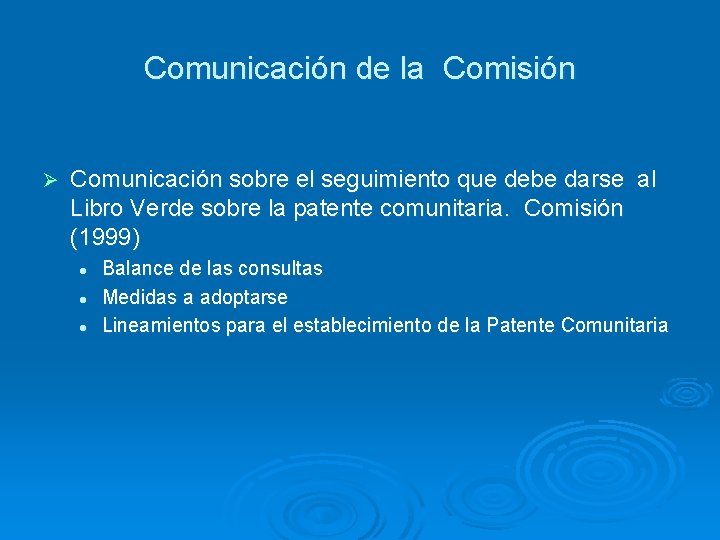 Comunicación de la Comisión

➢ Comunicación sobre el seguimiento que debe darse al Libro Verde sobre la patente comunitaria. Comisión (1999)

• Balance de las consultas
• Medidas a adoptarse
• Lineamientos para el establecimiento de la Patente Comunitaria